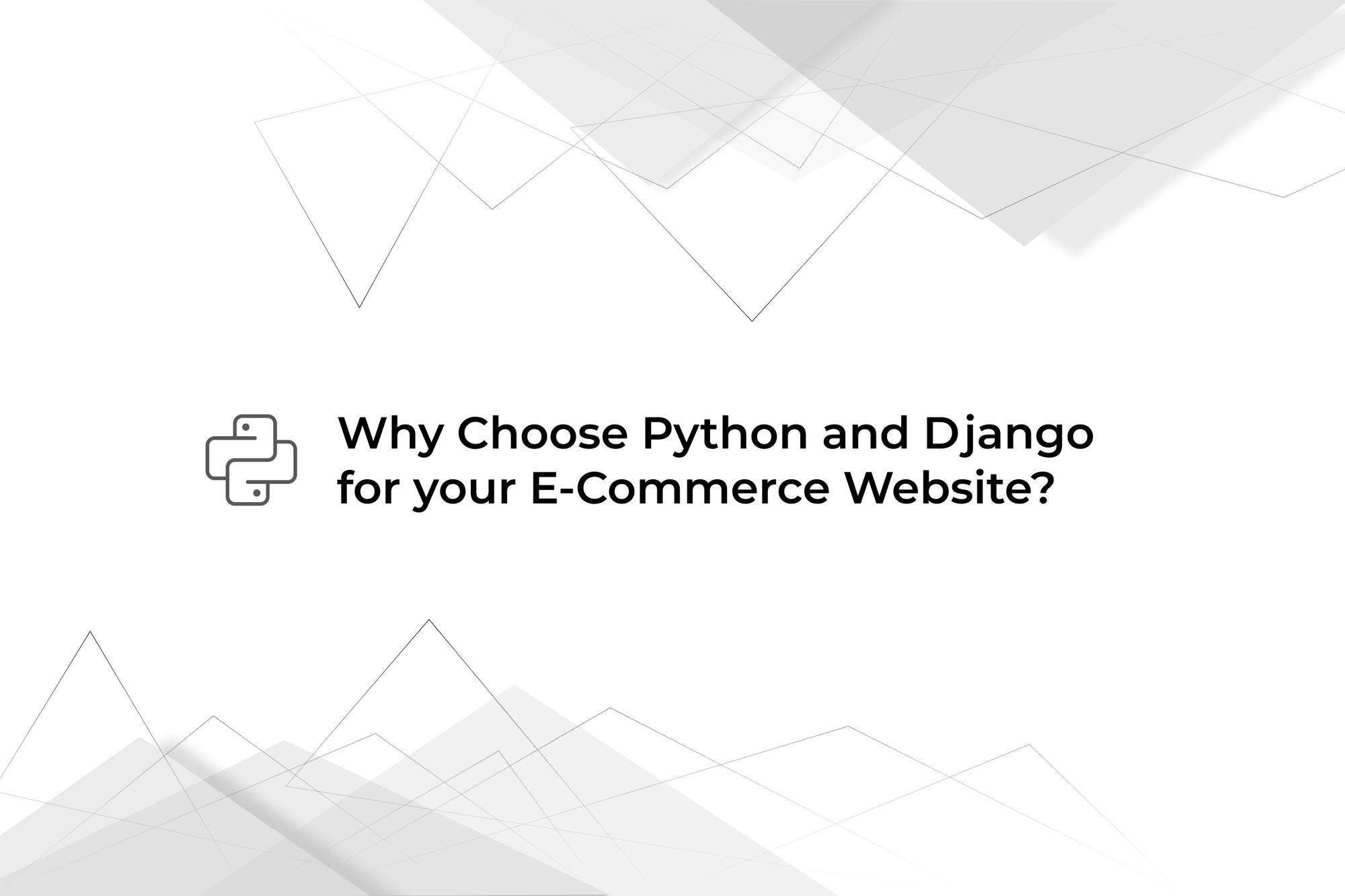 Why Choose Python and Django for your E-Commerce Website?